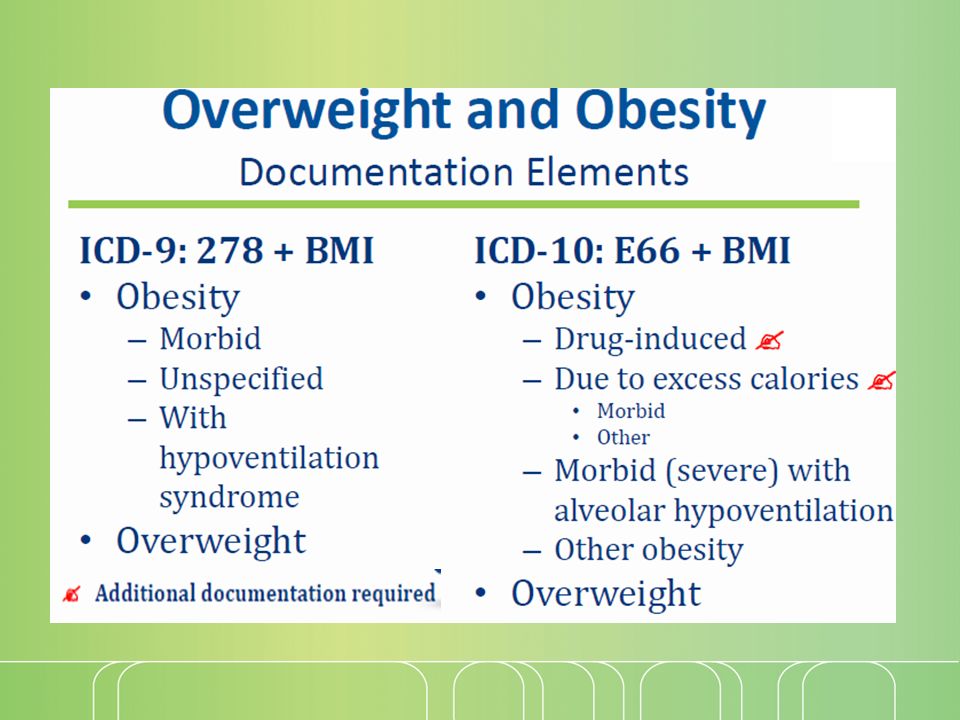 Overweight and Obesity
Documentation Elements

ICD-9: 278 + BMI
• Obesity
– Morbid
– Unspecified
– With hypoventilation syndrome
• Overweight

Additional documentation required

ICD-10: E66 + BMI
• Obesity
– Drug-induced
– Due to excess calories
• Morbid
• Other
– Morbid (severe) with alveolar hypoventilation
– Other obesity
• Overweight